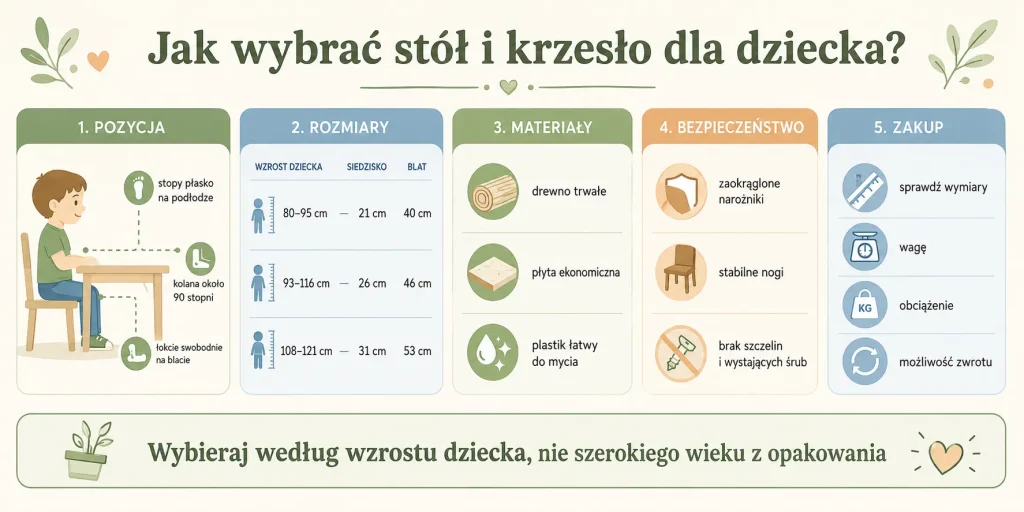 Jak wybrać stół i krzesło dla dziecka?

1. POZYCJA

stopy płasko na podłodze

kolana około 90 stopni

łokcie swobodnie na blacie

2. ROZMIARY

| WZROST DZIECKA | SIEDZISKO | BLAT |
|---|---|---|
| 80–95 cm | 21 cm | 40 cm |
| 93–116 cm | 26 cm | 46 cm |
| 108–121 cm | 31 cm | 53 cm |

3. MATERIAŁY

drewno trwałe

płyta ekonomiczna

plastik łatwy do mycia

4. BEZPIECZEŃSTWO

zaokrąglone narożniki

stabilne nogi

brak szczelin i wystających śrub

5. ZAKUP

sprawdź wymiary

wagę

KG

obciążenie

możliwość zwrotu

Wybieraj według wzrostu dziecka, nie szerokiego wieku z opakowania